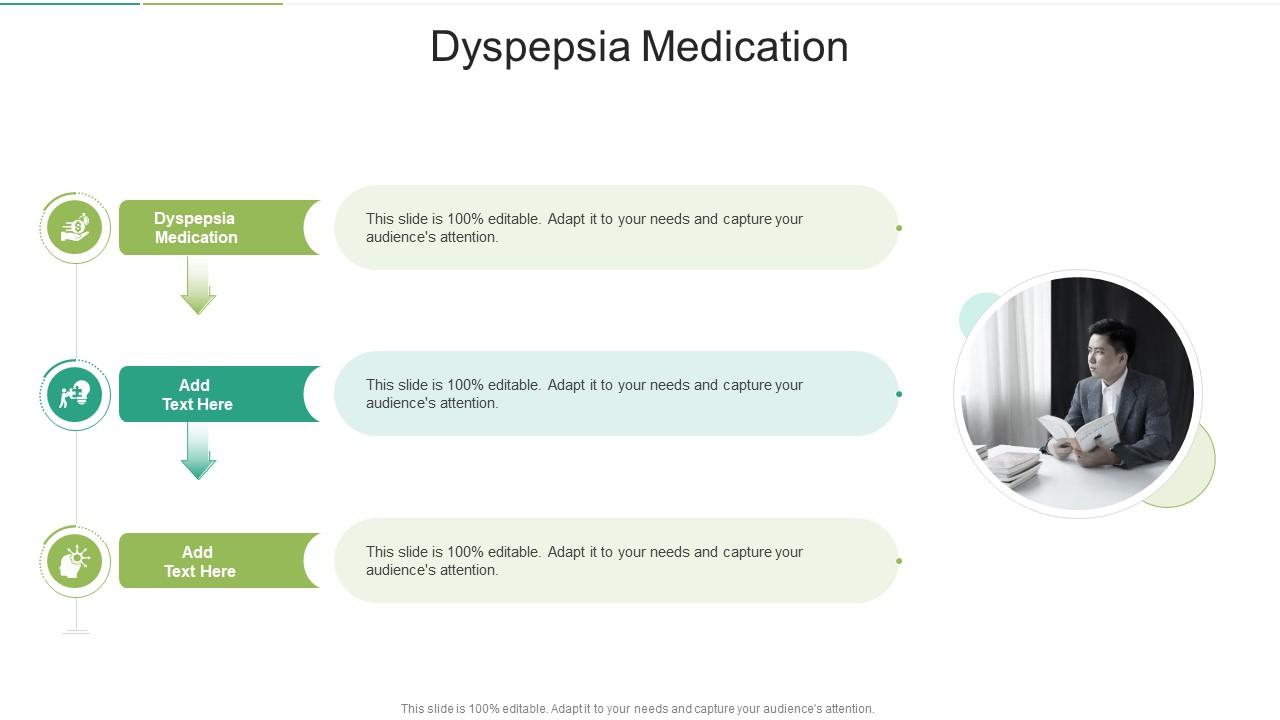 Dyspepsia Medication

Dyspepsia Medication

This slide is 100% editable. Adapt it to your needs and capture your audience's attention.

Add Text Here

This slide is 100% editable. Adapt it to your needs and capture your audience's attention.

Add Text Here

This slide is 100% editable. Adapt it to your needs and capture your audience's attention.

This slide is 100% editable. Adapt it to your needs and capture your audience's attention.